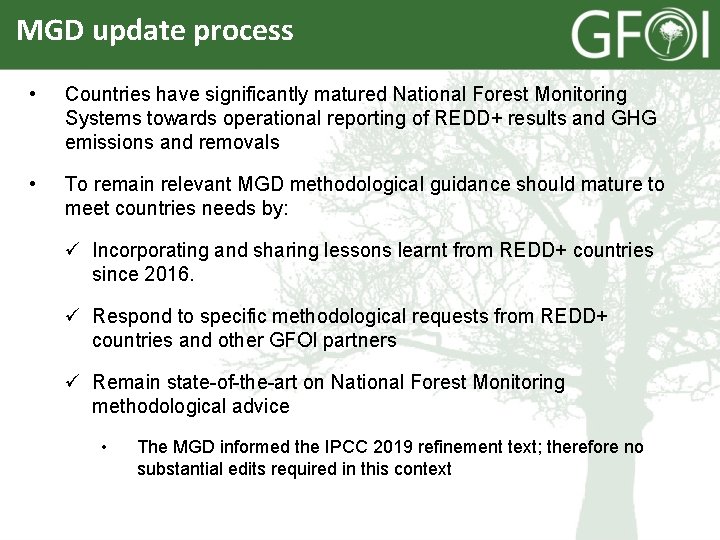 MGD update process

GFOI

• Countries have significantly matured National Forest Monitoring Systems towards operational reporting of REDD+ results and GHG emissions and removals

• To remain relevant MGD methodological guidance should mature to meet countries needs by:

✓ Incorporating and sharing lessons learnt from REDD+ countries since 2016.

✓ Respond to specific methodological requests from REDD+ countries and other GFOI partners

✓ Remain state-of-the-art on National Forest Monitoring methodological advice

• The MGD informed the IPCC 2019 refinement text; therefore no substantial edits required in this context